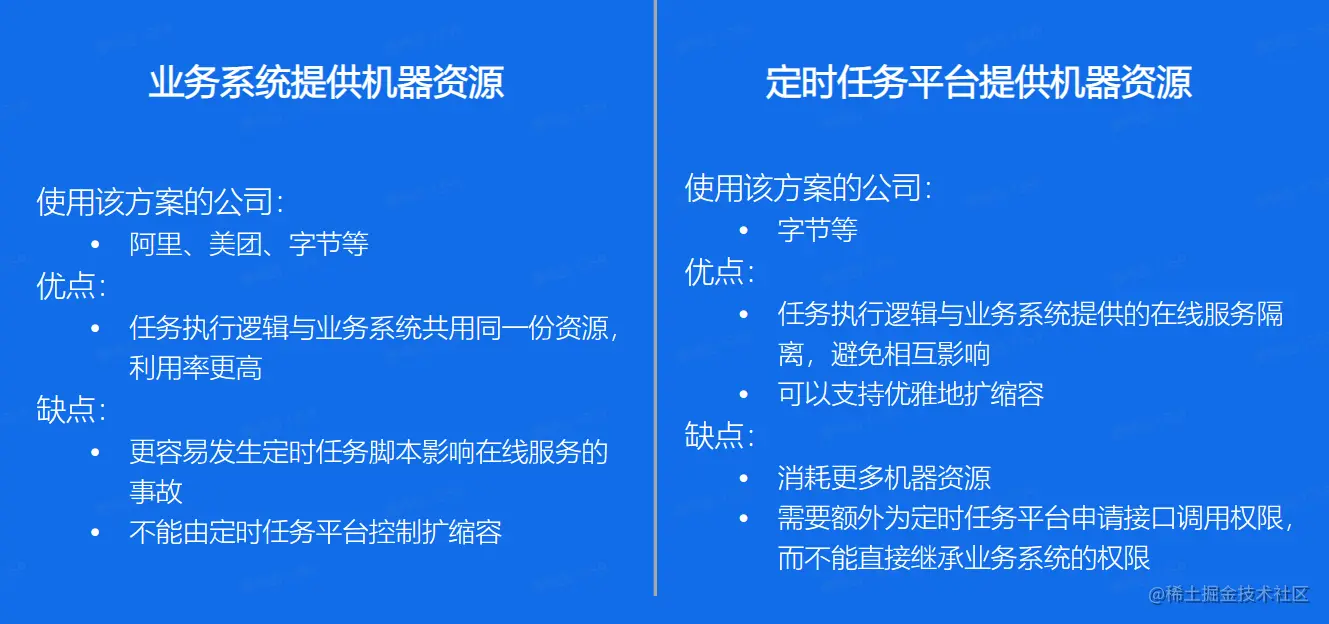 业务系统提供机器资源

使用该方案的公司：
• 阿里、美团、字节等
优点：
• 任务执行逻辑与业务系统共用同一份资源，利用率更高
缺点：
• 更容易发生定时任务脚本影响在线服务的事故
• 不能由定时任务平台控制扩缩容

定时任务平台提供机器资源

使用该方案的公司：
• 字节等
优点：
• 任务执行逻辑与业务系统提供的在线服务隔离，避免相互影响
• 可以支持优雅地扩缩容
缺点：
• 消耗更多机器资源
• 需要额外为定时任务平台申请接口调用权限，而不能直接继承业务系统的权限

@稀土掘金技术社区